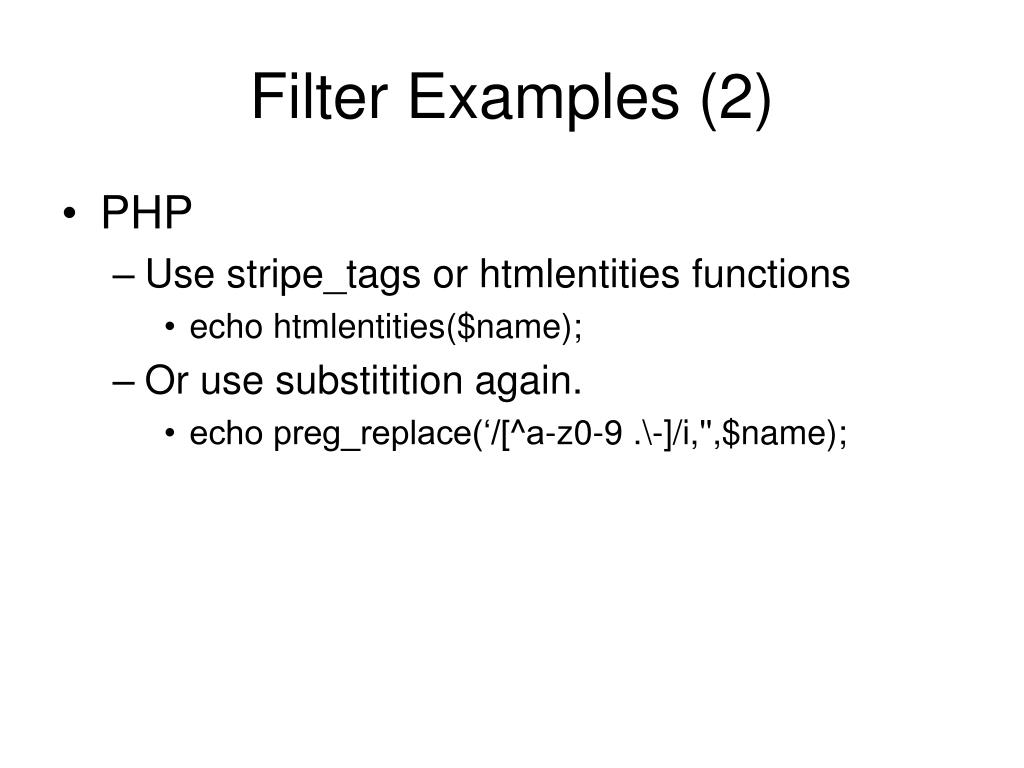 Filter Examples (2)

• PHP

– Use stripe_tags or htmlentities functions

• echo htmlentities($name);

– Or use substitition again.

• echo preg_replace(‘/[^a-z0-9 .\-]/i,'',$name);